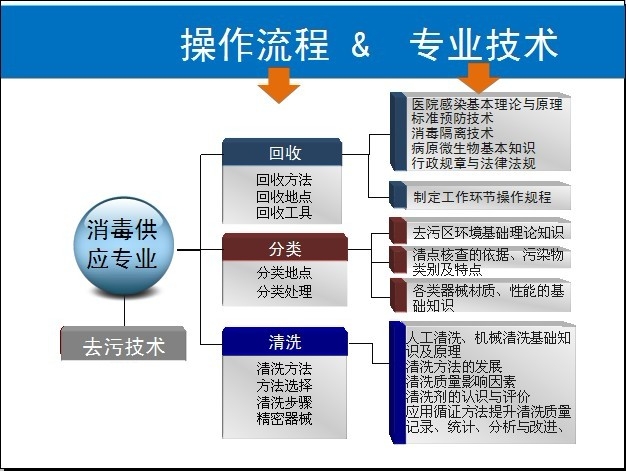 操作流程 & 专业技术

消毒供应专业

去污技术

回收

回收方法
回收地点
回收工具

分类

分类地点
分类处理

清洗

清洗方法
方法选择
清洗步骤
精密器械

医院感染基本理论与原理
标准预防技术
消毒隔离技术
病原微生物基本知识
行政规章与法律法规

制定工作环节操作规程

去污区环境基础理论知识

清点核查的依据、污染物类别及特点

各类器械材质、性能的基础知识

人工清洗、机械清洗基础知识及原理
清洗方法的发展
清洗质量影响因素
清洗剂的认识与评价
应用循证方法提升清洗质量
记录、统计、分析与改进、